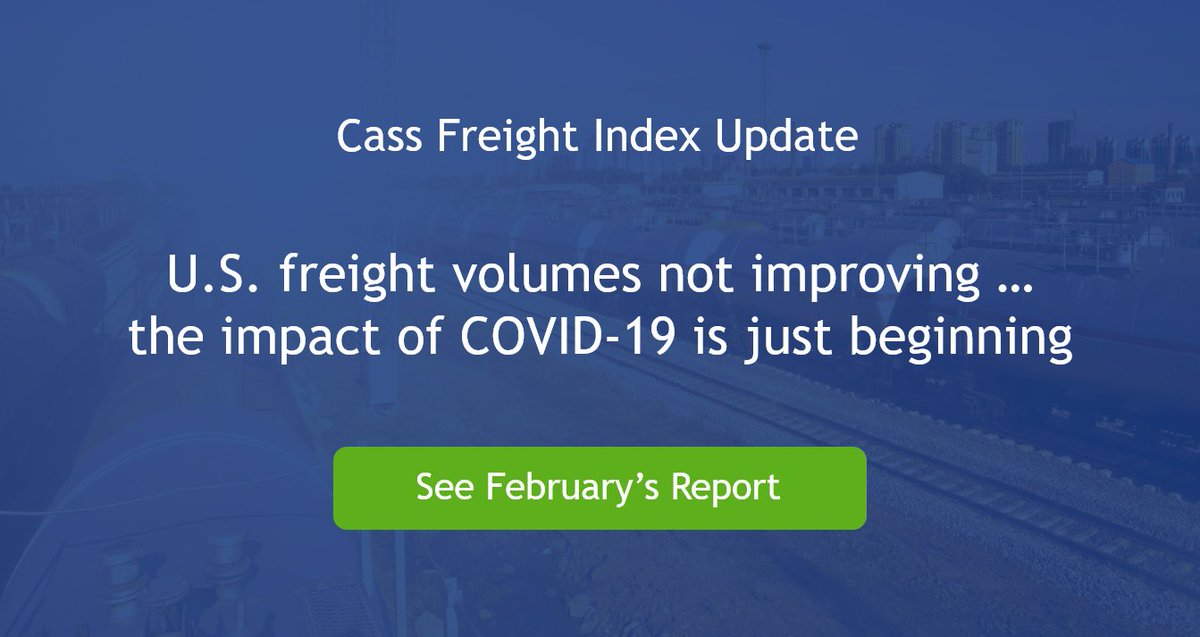 Cass Freight Index Update

U.S. freight volumes not improving … the impact of COVID-19 is just beginning

See February’s Report